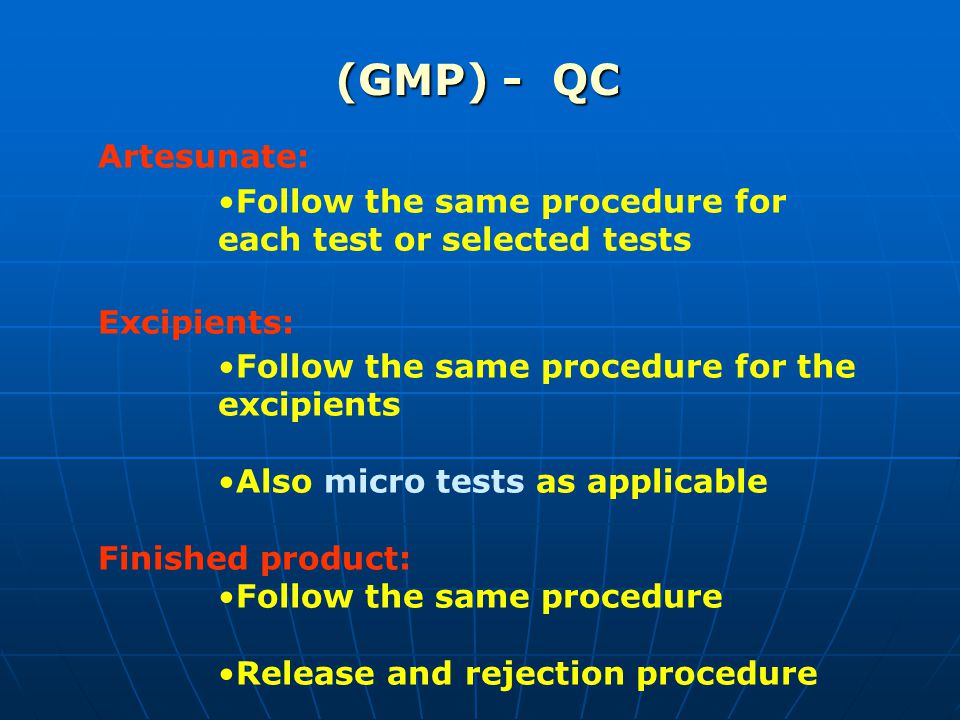 (GMP) - QC

Artesunate:

•Follow the same procedure for each test or selected tests

Excipients:

•Follow the same procedure for the excipients

•Also micro tests as applicable

Finished product:

•Follow the same procedure

•Release and rejection procedure